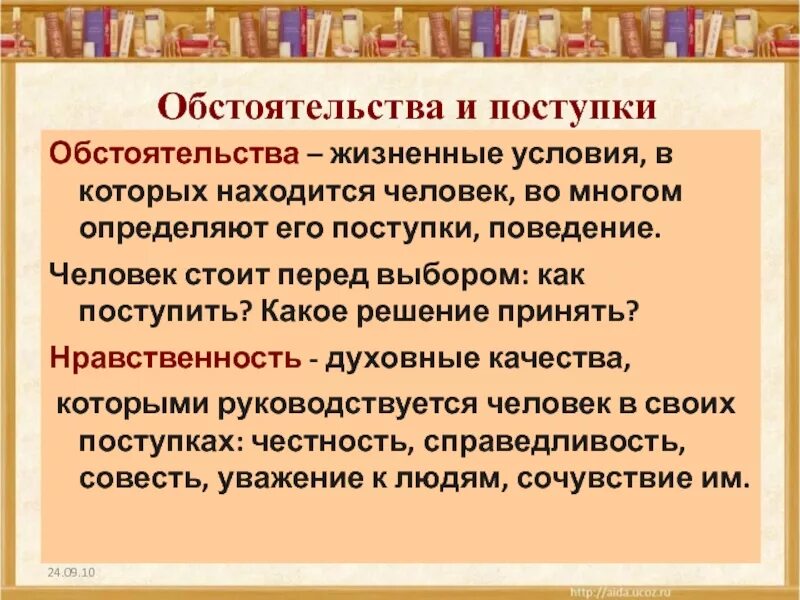 Обстоятельства и поступки

Обстоятельства – жизненные условия, в которых находится человек, во многом определяют его поступки, поведение.

Человек стоит перед выбором: как поступить? Какое решение принять?

Нравственность - духовные качества,

которыми руководствуется человек в своих поступках: честность, справедливость, совесть, уважение к людям, сочувствие им.

24.09.10

http://aida.ucoz.ru